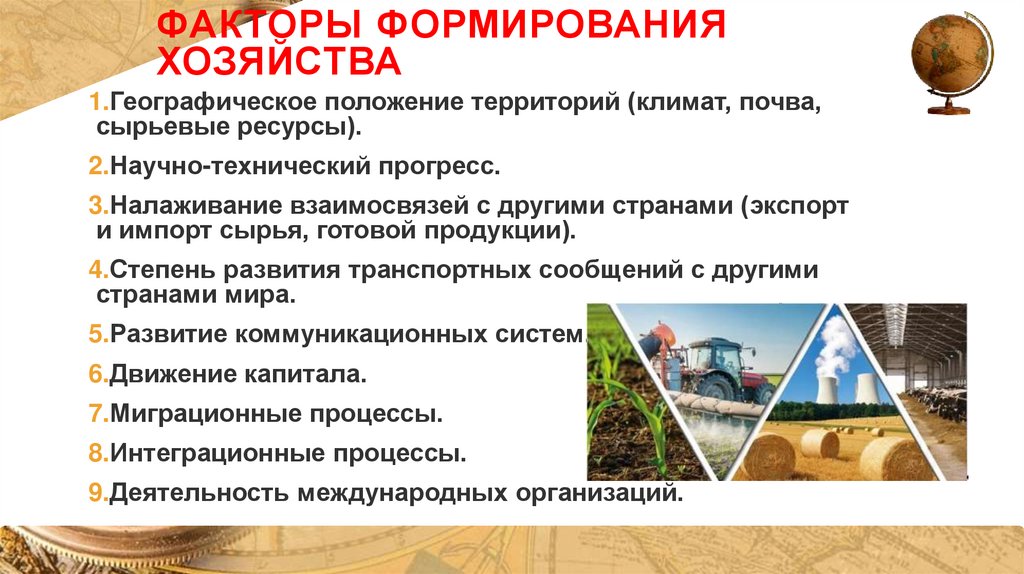 ФАКТОРЫ ФОРМИРОВАНИЯ ХОЗЯЙСТВА

1.Географическое положение территорий (климат, почва, сырьевые ресурсы).

2.Научно-технический прогресс.

3.Налаживание взаимосвязей с другими странами (экспорт и импорт сырья, готовой продукции).

4.Степень развития транспортных сообщений с другими странами мира.

5.Развитие коммуникационных систем.

6.Движение капитала.

7.Миграционные процессы.

8.Интеграционные процессы.

9.Деятельность международных организаций.